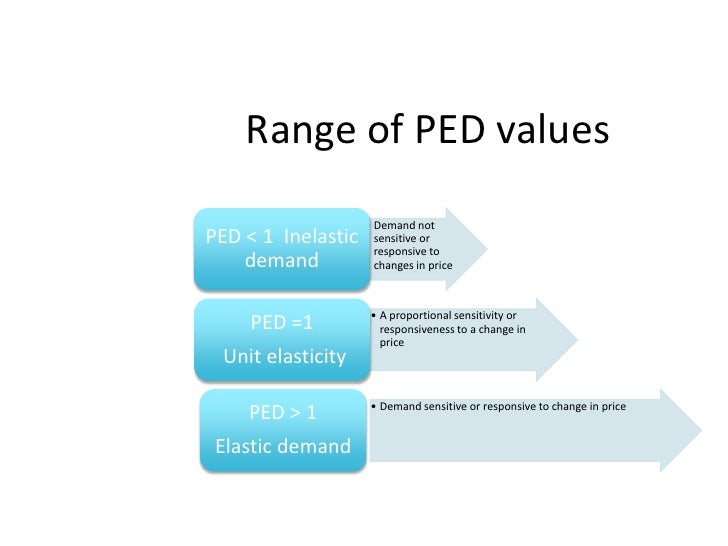 Range of PED values

PED < 1 Inelastic demand

Demand not sensitive or responsive to changes in price

PED =1

Unit elasticity

• A proportional sensitivity or responsiveness to a change in price

PED > 1

Elastic demand

• Demand sensitive or responsive to change in price